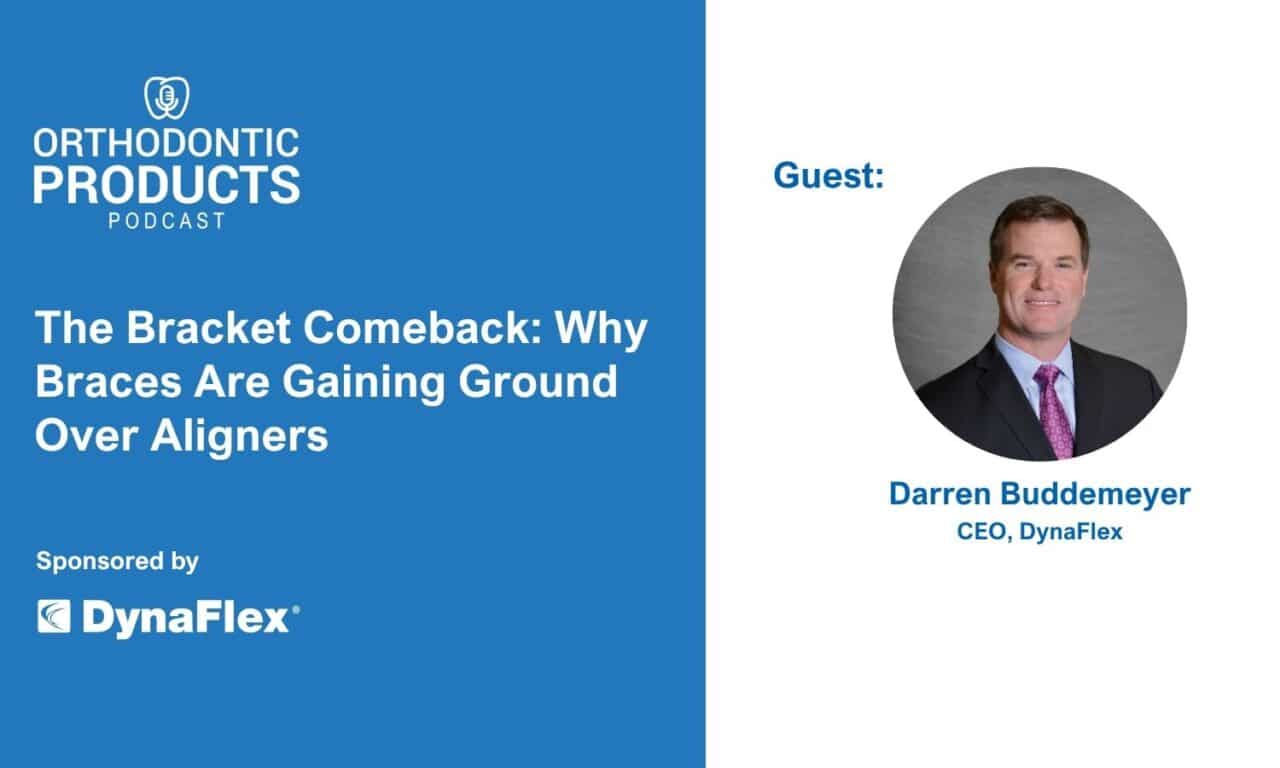 ORTHODONTIC PRODUCTS PODCAST

The Bracket Comeback: Why Braces Are Gaining Ground Over Aligners

Sponsored by

DynaFlex®

Guest:

Darren Buddemeyer
CEO, DynaFlex